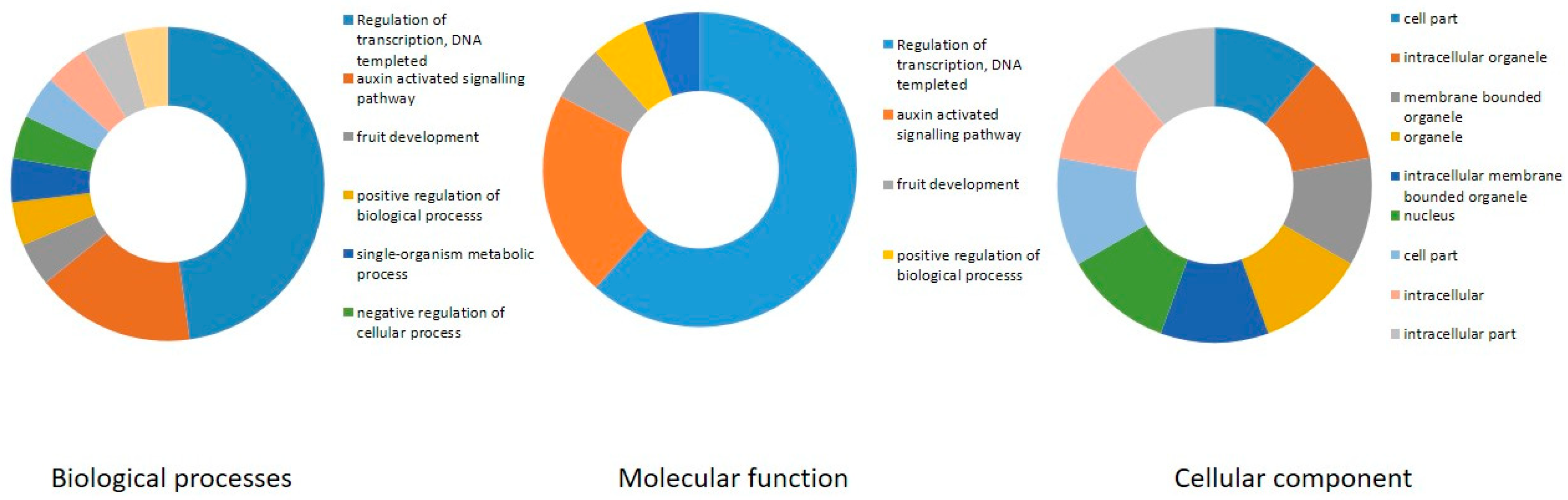 Regulation of transcription, DNA templeted
auxin activated signalling pathway
fruit development
positive regulation of biological processs
single-organism metabolic process
negative regulation of cellular process

Biological processes

Regulation of transcription, DNA templeted
auxin activated signalling pathway
fruit development
positive regulation of biological processs

Molecular function

cell part
intracellular organele
membrane bounded organele
organele
intracellular membrane bounded organele
nucleus
cell part
intracellular
intracellular part

Cellular component